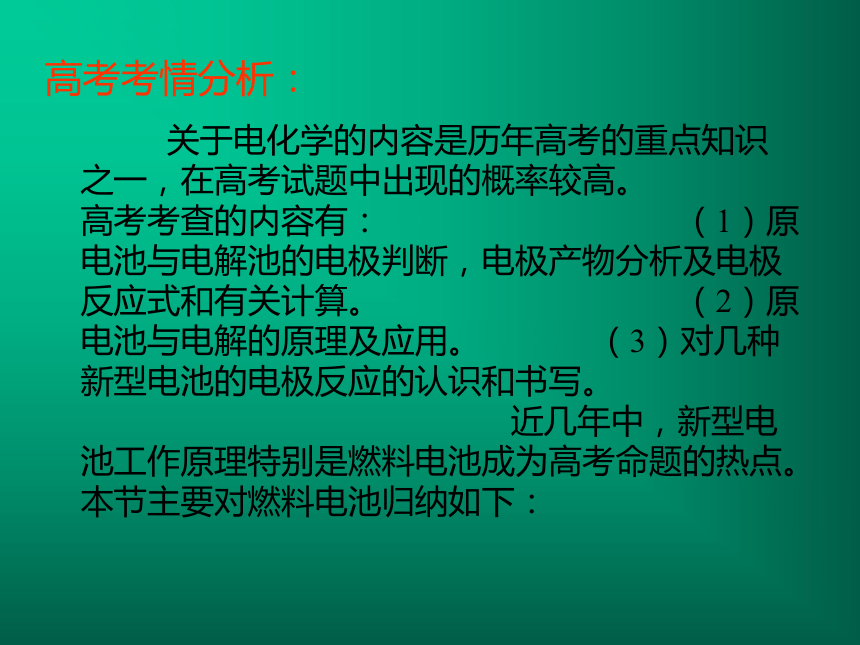 高考考情分析：

关于电化学的内容是历年高考的重点知识之一，在高考试题中出现的概率较高。高考考查的内容有：（1）原电池与电解池的电极判断，电极产物分析及电极反应式和有关计算。（2）原电池与电解的原理及应用。（3）对几种新型电池的电极反应的认识和书写。

近几年中，新型电池工作原理特别是燃料电池成为高考命题的热点。本节主要对燃料电池归纳如下：